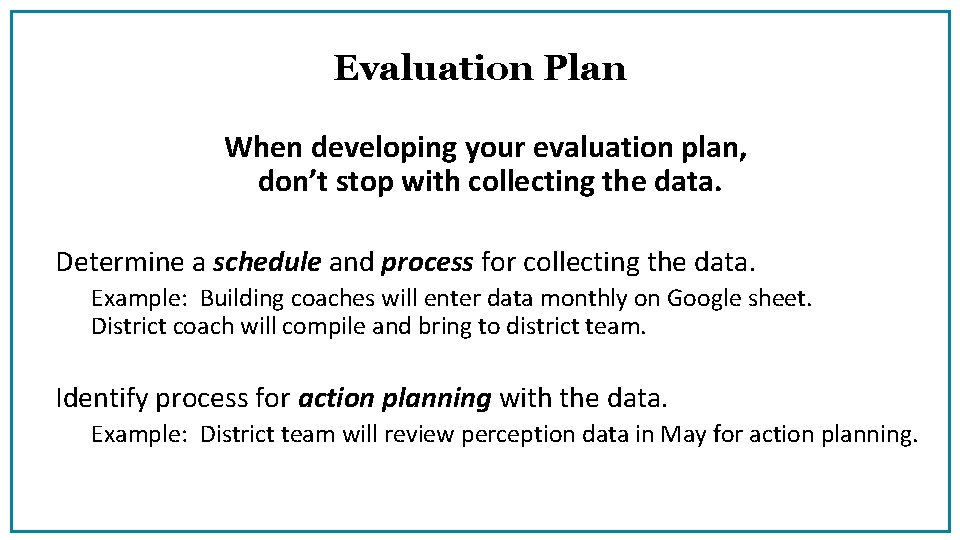 Evaluation Plan

When developing your evaluation plan, don't stop with collecting the data.

Determine a schedule and process for collecting the data.

Example: Building coaches will enter data monthly on Google sheet. District coach will compile and bring to district team.

Identify process for action planning with the data.

Example: District team will review perception data in May for action planning.